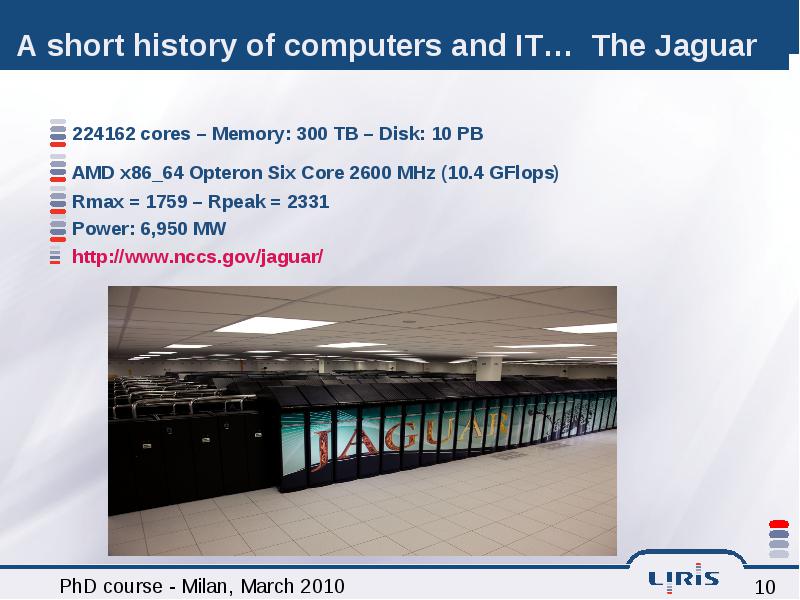 A short history of computers and IT… The Jaguar

224162 cores – Memory: 300 TB – Disk: 10 PB

AMD x86_64 Opteron Six Core 2600 MHz (10.4 GFlops)

Rmax = 1759 – Rpeak = 2331

Power: 6,950 MW

http://www.nccs.gov/jaguar/

JAGUAR

PhD course - Milan, March 2010

LIRIS

10